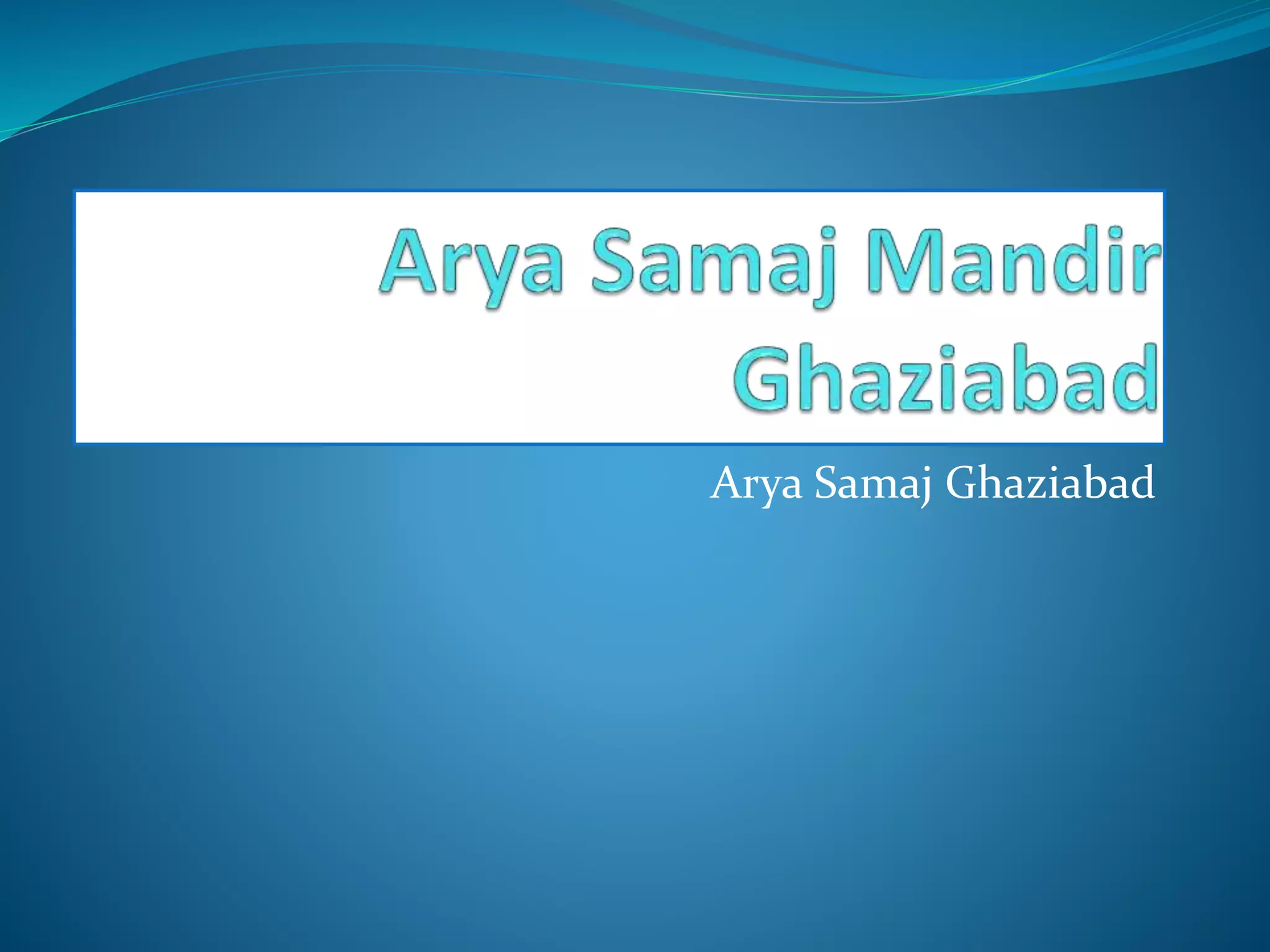 Arya Samaj Mandir Ghaziabad

Arya Samaj Ghaziabad